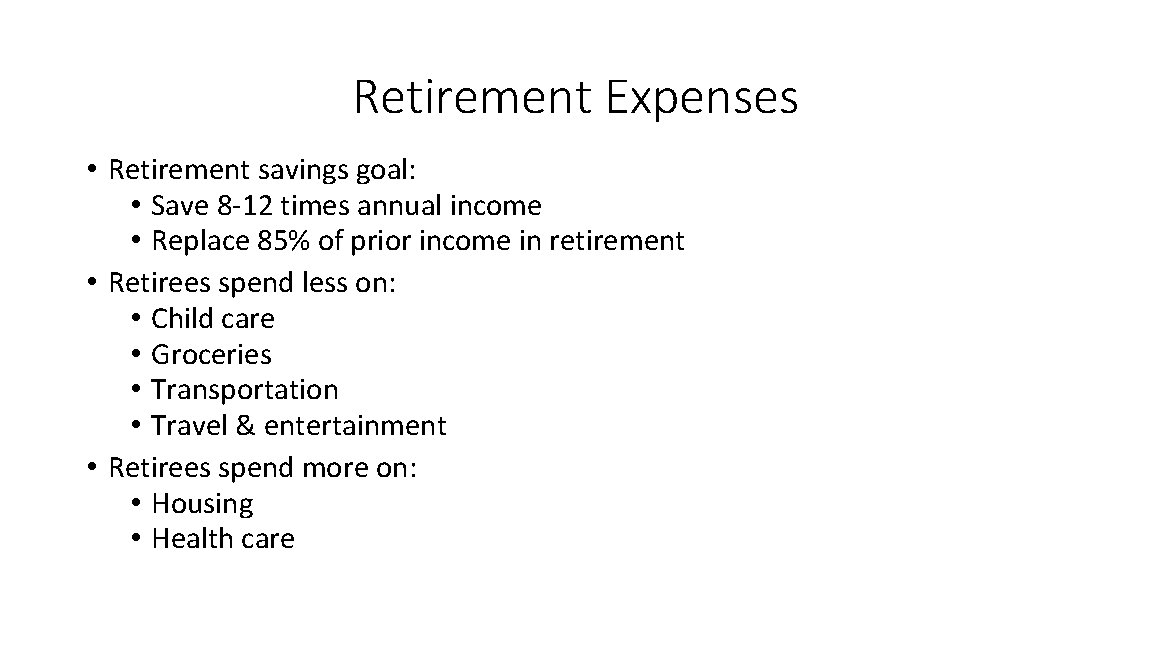 Retirement Expenses

• Retirement savings goal:
  • Save 8-12 times annual income
  • Replace 85% of prior income in retirement
• Retirees spend less on:
  • Child care
  • Groceries
  • Transportation
  • Travel & entertainment
• Retirees spend more on:
  • Housing
  • Health care